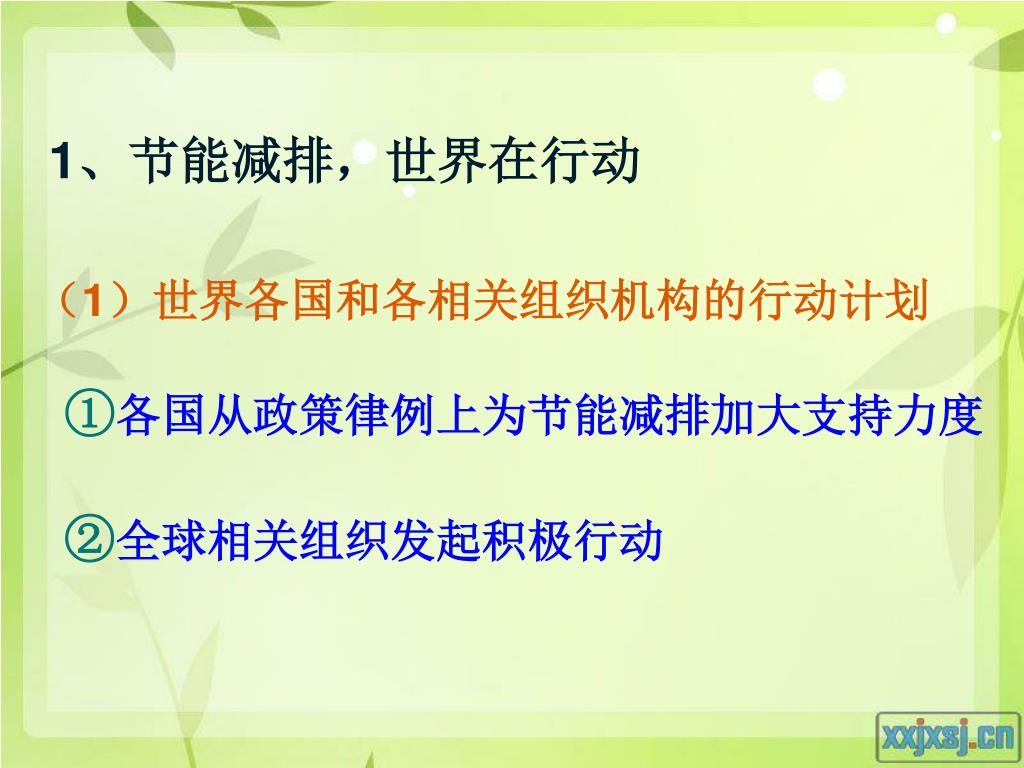 1、节能减排，世界在行动

（1）世界各国和各相关组织机构的行动计划

①各国从政策律例上为节能减排加大支持力度

②全球相关组织发起积极行动

xxjxsj.cn